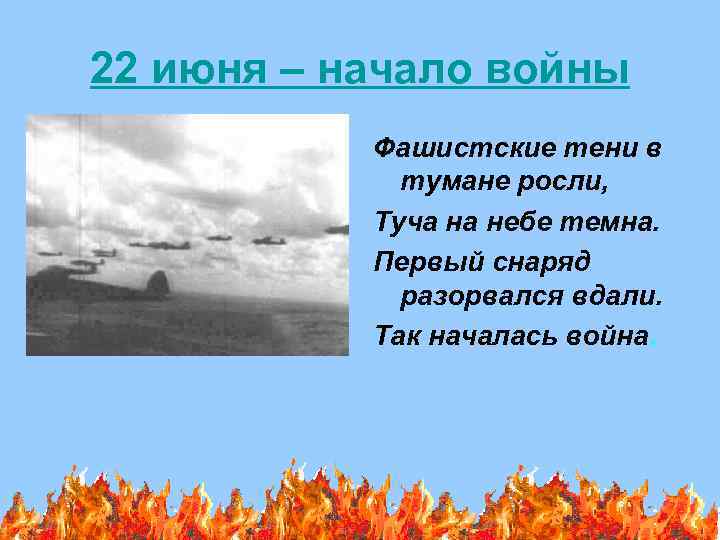 22 июня – начало войны

Фашистские тени в тумане росли,

Туча на небе темна.

Первый снаряд разорвался вдали.

Так началась война.